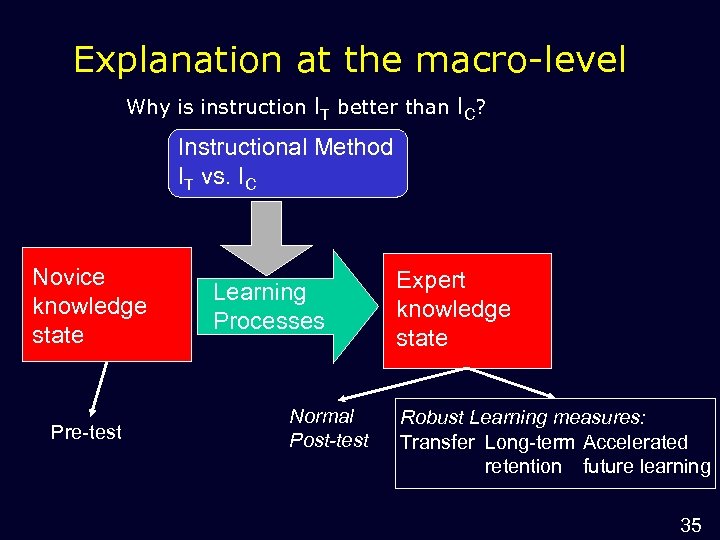 Explanation at the macro-level

Why is instruction $I_T$ better than $I_C$?

Instructional Method $I_T$ vs. $I_C$

Novice knowledge state

Learning Processes

Expert knowledge state

Pre-test

Normal Post-test

Robust Learning measures:
Transfer Long-term retention Accelerated future learning

35